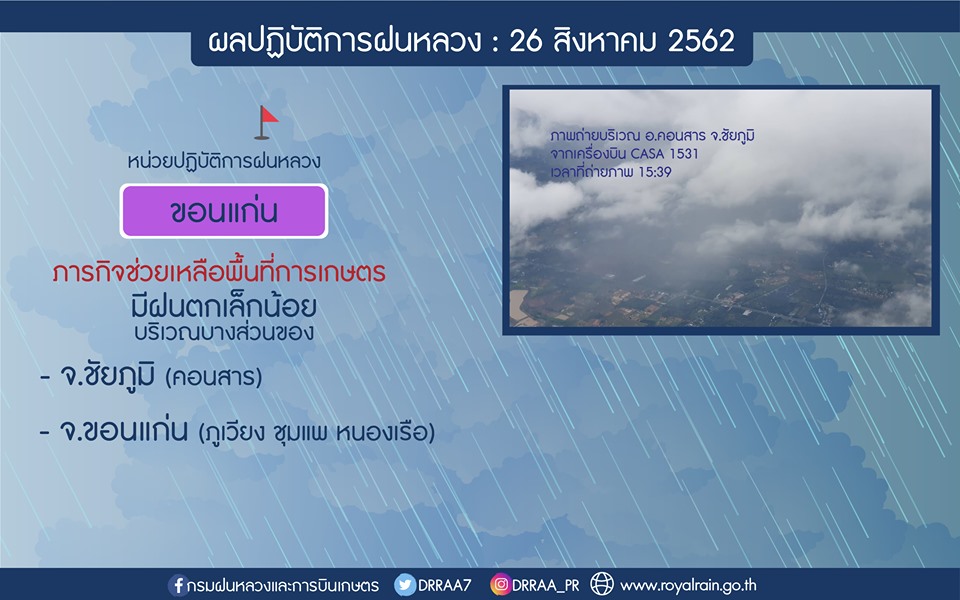 ผลปฏิบัติการฝนหลวง : 26 สิงหาคม 2562

หน่วยปฏิบัติการฝนหลวง

ขอนแก่น

ภารกิจช่วยเหลือพื้นที่การเกษตร

มีฝนตกเล็กน้อย
บริเวณบางส่วนของ

- จ.ชัยภูมิ (คอนสาร)

- จ.ขอนแก่น (ภูเวียง ชุมแพ หนองเรือ)

ภาพถ่ายบริเวณ อ.คอนสาร จ.ชัยภูมิ
จากเครื่องบิน CASA 1531
เวลาที่ถ่ายภาพ 15:39

กรมฝนหลวงและการบินเกษตร DRRAA7 DRRAA_PR www.royalrain.go.th